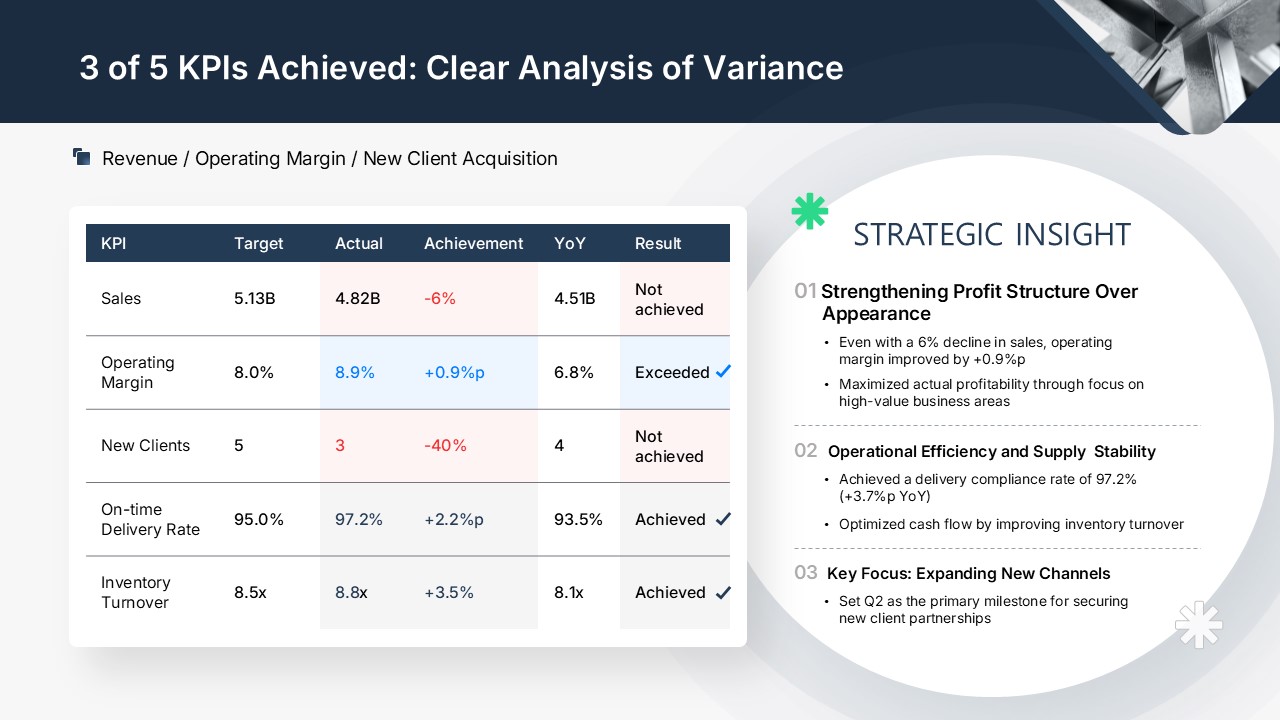 3 of 5 KPIs Achieved: Clear Analysis of Variance

Revenue / Operating Margin / New Client Acquisition

| KPI | Target | Actual | Achievement | YoY | Result |
|---|---|---|---|---|---|
| Sales | 5.13B | 4.82B | -6% | 4.51B | Not achieved |
| Operating Margin | 8.0% | 8.9% | +0.9%p | 6.8% | Exceeded ✓ |
| New Clients | 5 | 3 | -40% | 4 | Not achieved |
| On-time Delivery Rate | 95.0% | 97.2% | +2.2%p | 93.5% | Achieved ✓ |
| Inventory Turnover | 8.5x | 8.8x | +3.5% | 8.1x | Achieved ✓ |

STRATEGIC INSIGHT

01 Strengthening Profit Structure Over Appearance
• Even with a 6% decline in sales, operating margin improved by +0.9%p
• Maximized actual profitability through focus on high-value business areas

02 Operational Efficiency and Supply Stability
• Achieved a delivery compliance rate of 97.2% (+3.7%p YoY)
• Optimized cash flow by improving inventory turnover

03 Key Focus: Expanding New Channels
• Set Q2 as the primary milestone for securing new client partnerships